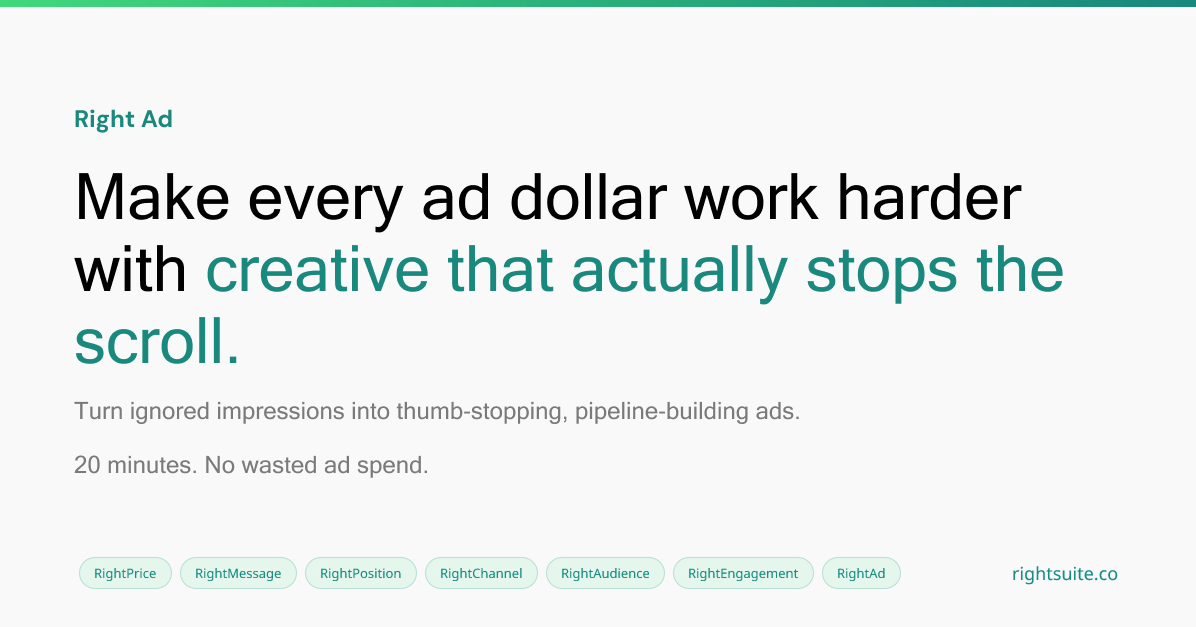 Right Ad

Make every ad dollar work harder with creative that actually stops the scroll.

Turn ignored impressions into thumb-stopping, pipeline-building ads.

20 minutes. No wasted ad spend.

RightPrice RightMessage RightPosition RightChannel RightAudience RightEngagement RightAd

rightsuite.co